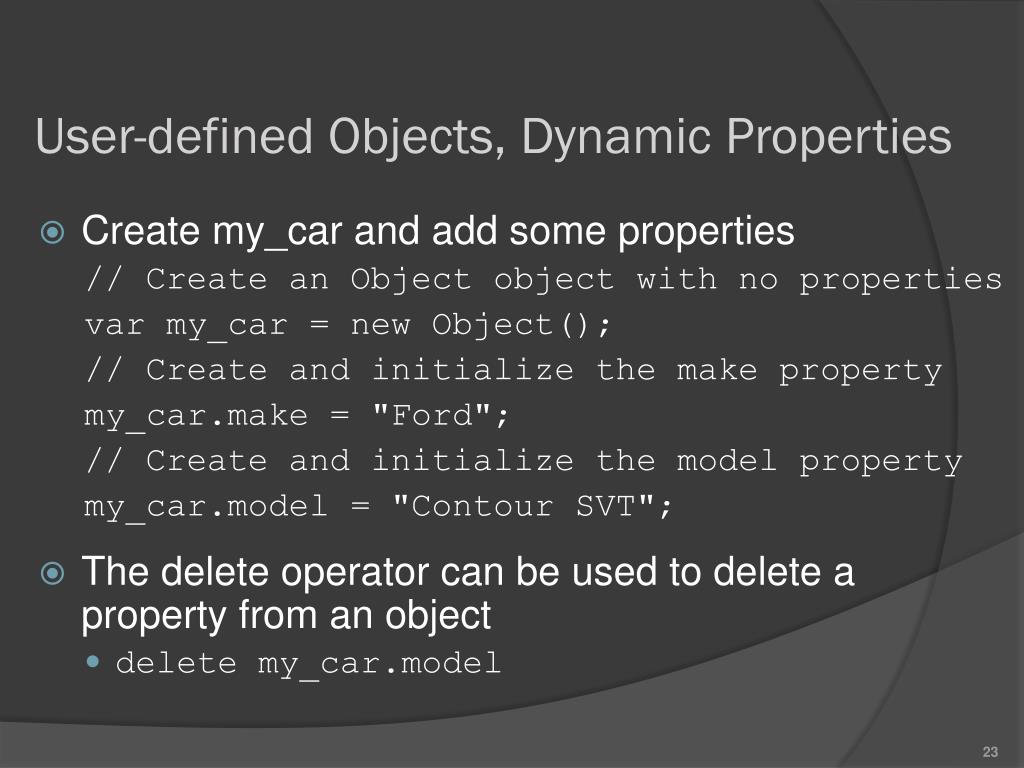 User-defined Objects, Dynamic Properties

Create my_car and add some properties
// Create an Object object with no properties
var my_car = new Object();
// Create and initialize the make property
my_car.make = "Ford";
// Create and initialize the model property
my_car.model = "Contour SVT";

The delete operator can be used to delete a property from an object

delete my_car.model

23